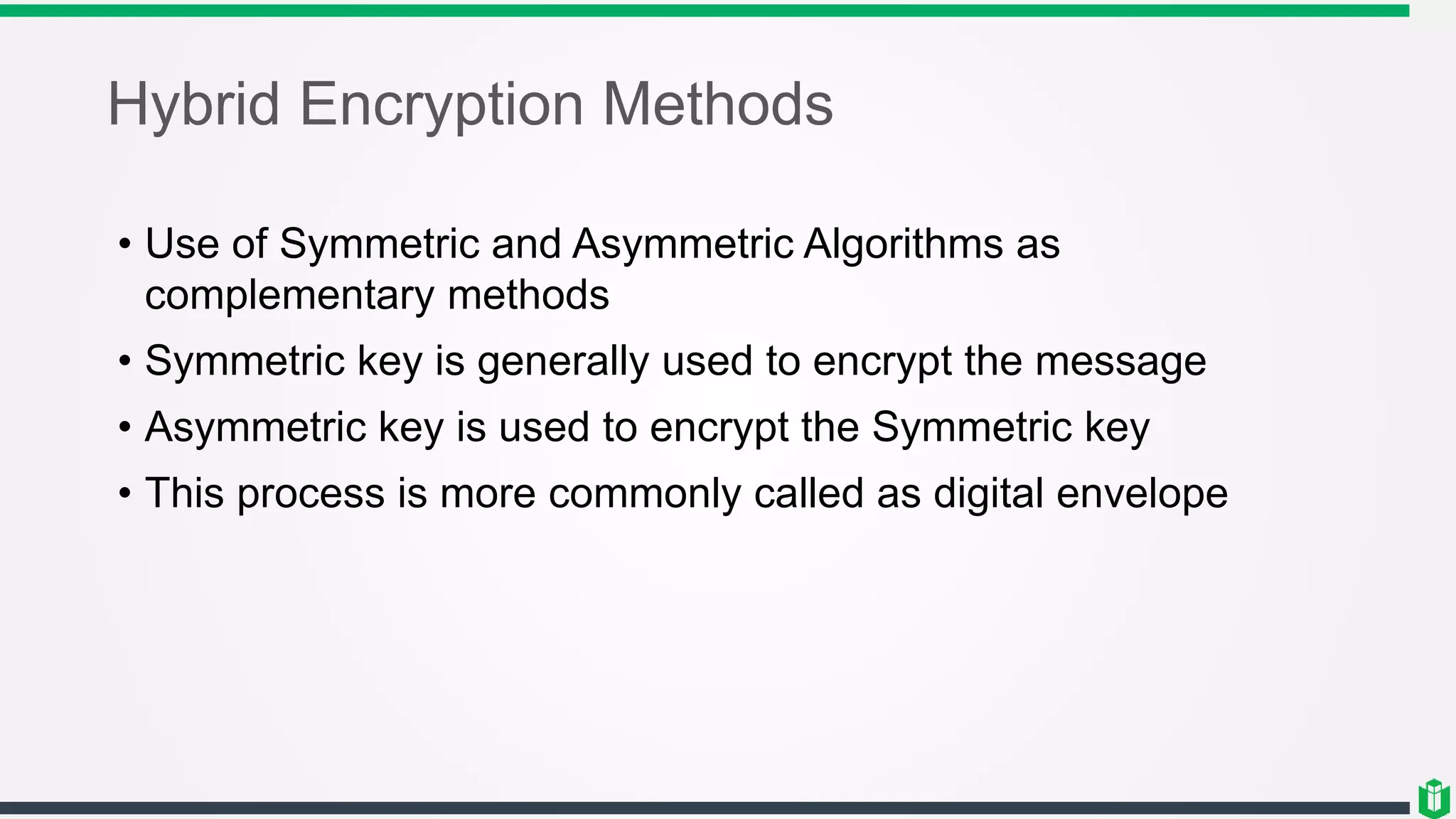 Hybrid Encryption Methods

• Use of Symmetric and Asymmetric Algorithms as complementary methods

• Symmetric key is generally used to encrypt the message

• Asymmetric key is used to encrypt the Symmetric key

• This process is more commonly called as digital envelope